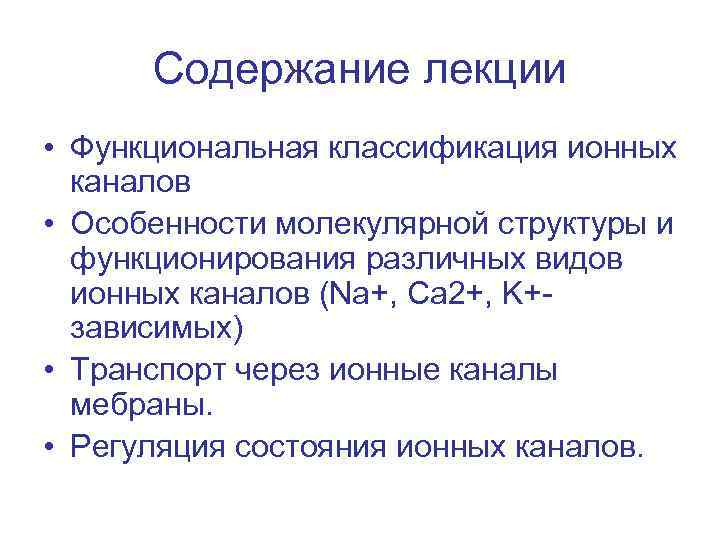 Содержание лекции

• Функциональная классификация ионных каналов
• Особенности молекулярной структуры и функционирования различных видов ионных каналов (Na+, Ca2+, K+-зависимых)
• Транспорт через ионные каналы мебраны.
• Регуляция состояния ионных каналов.